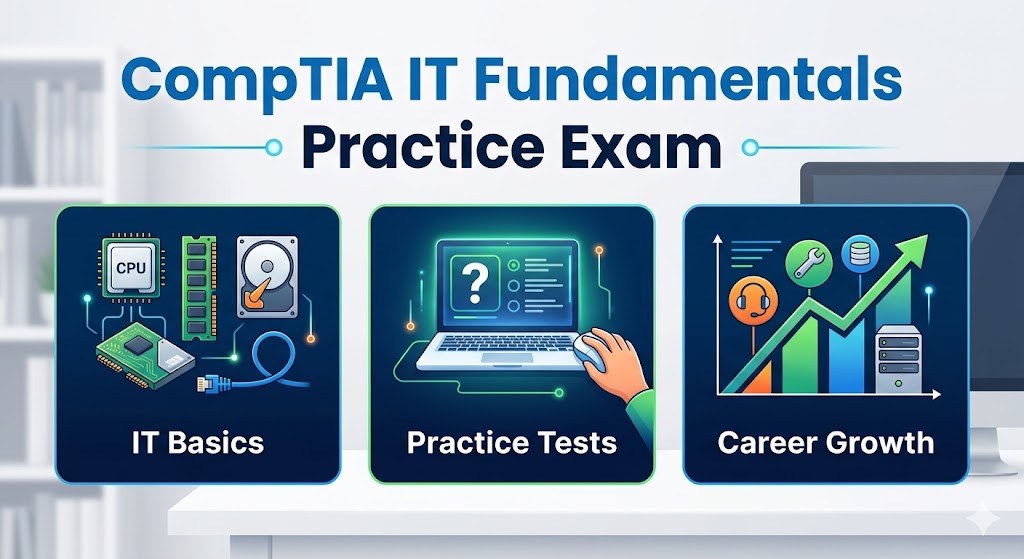 CompTIA IT Fundamentals
Practice Exam

CPU

?

IT Basics

Practice Tests

Career Growth